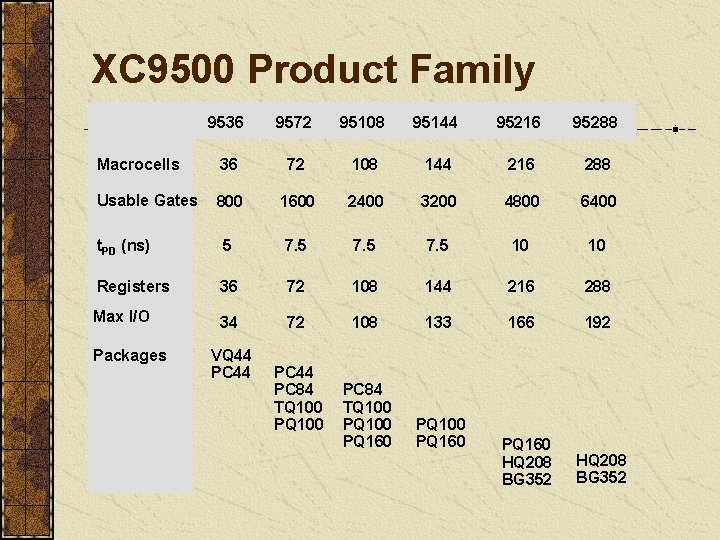 XC9500 Product Family

| | 9536 | 9572 | 95108 | 95144 | 95216 | 95288 |
|---|---|---|---|---|---|---|
| Macrocells | 36 | 72 | 108 | 144 | 216 | 288 |
| Usable Gates | 800 | 1600 | 2400 | 3200 | 4800 | 6400 |
| $t_{PD}$ (ns) | 5 | 7.5 | 7.5 | 7.5 | 10 | 10 |
| Registers | 36 | 72 | 108 | 144 | 216 | 288 |
| Max I/O | 34 | 72 | 108 | 133 | 166 | 192 |
| Packages | VQ44 PC44 | PC44 PC84 TQ100 PQ100 | PC84 TQ100 PQ100 PQ160 | PQ100 PQ160 | PQ160 HQ208 BG352 | HQ208 BG352 |